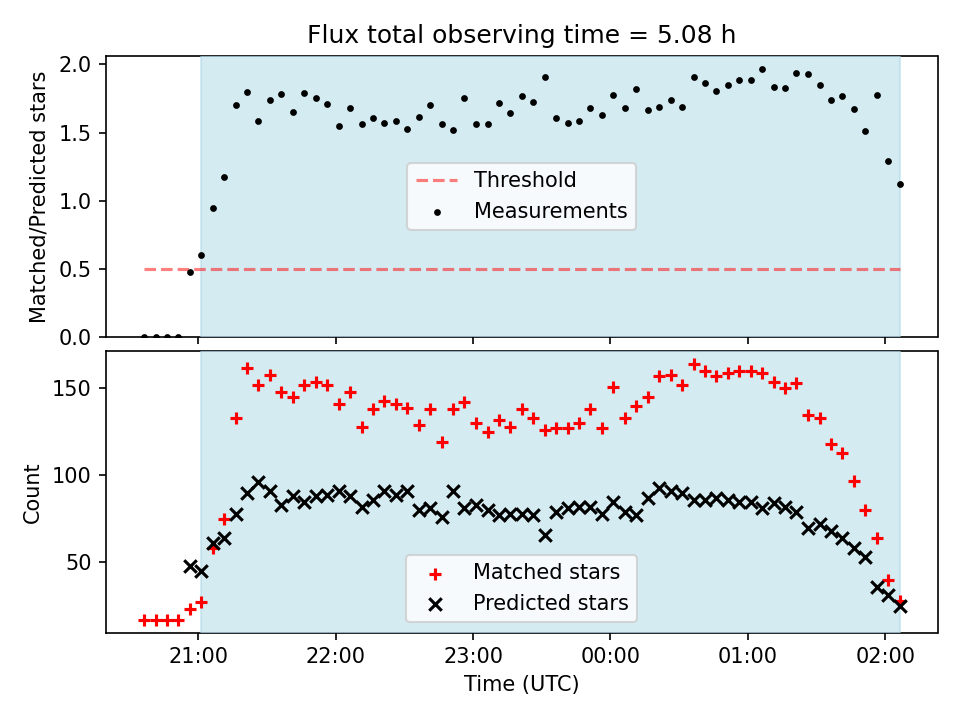 Flux total observing time = 5.08 h

Matched/Predicted stars

2.0
1.5
1.0
0.5
0.0

Threshold
Measurements

Count

150
100
50

Matched stars
Predicted stars

21:00
22:00
23:00
00:00
01:00
02:00

Time (UTC)